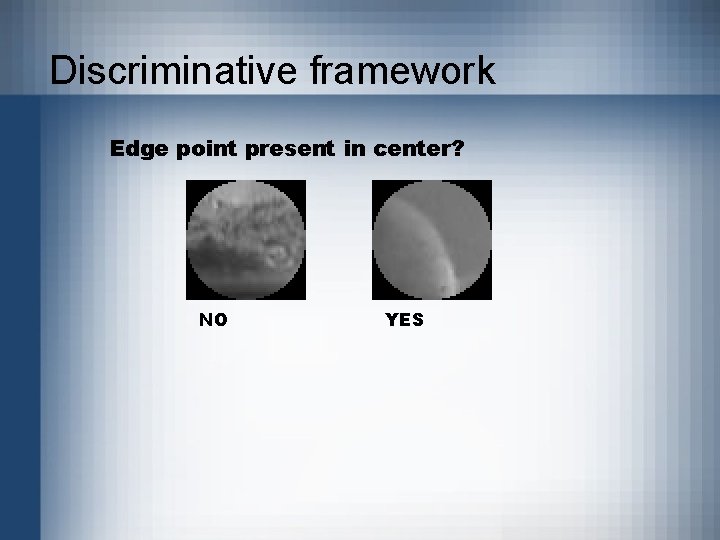 Discriminative framework

Edge point present in center?

NO

YES